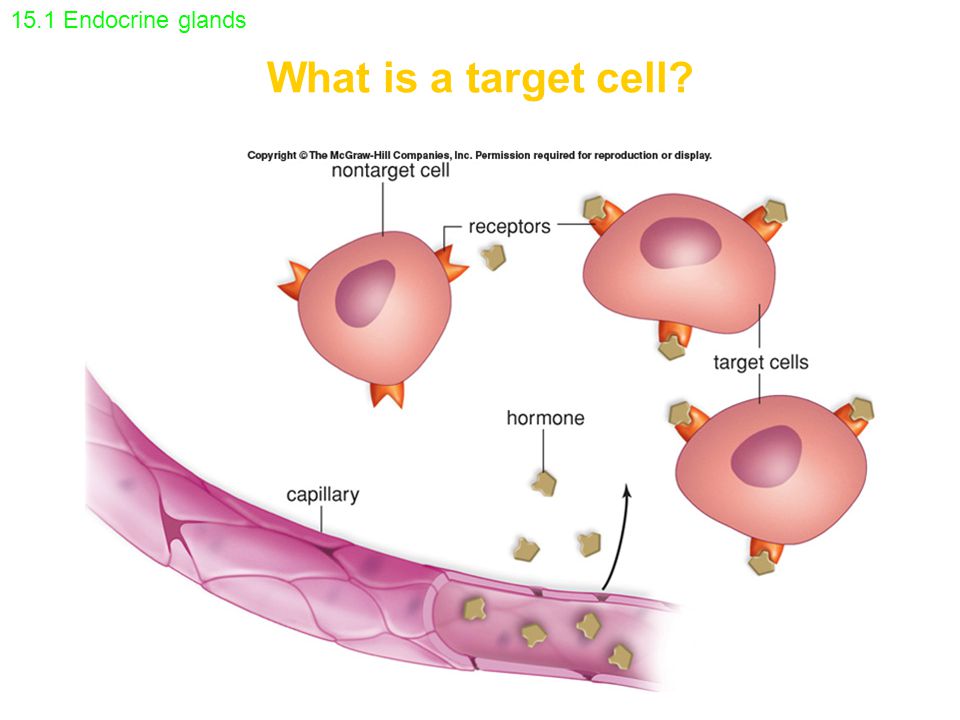 15.1 Endocrine glands

What is a target cell?

Copyright © The McGraw-Hill Companies, Inc. Permission required for reproduction or display.

nontarget cell

receptors

target cells

hormone

capillary